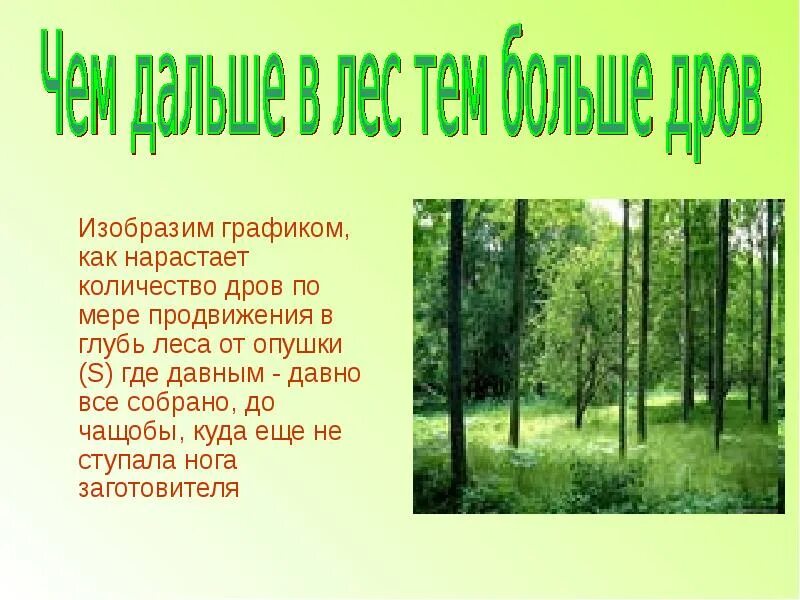 Чем дальше в лес тем больше дров

Изобразим графиком, как нарастает количество дров по мере продвижения в глубь леса от опушки (S) где давным - давно все собрано, до чащобы, куда еще не ступала нога заготовителя